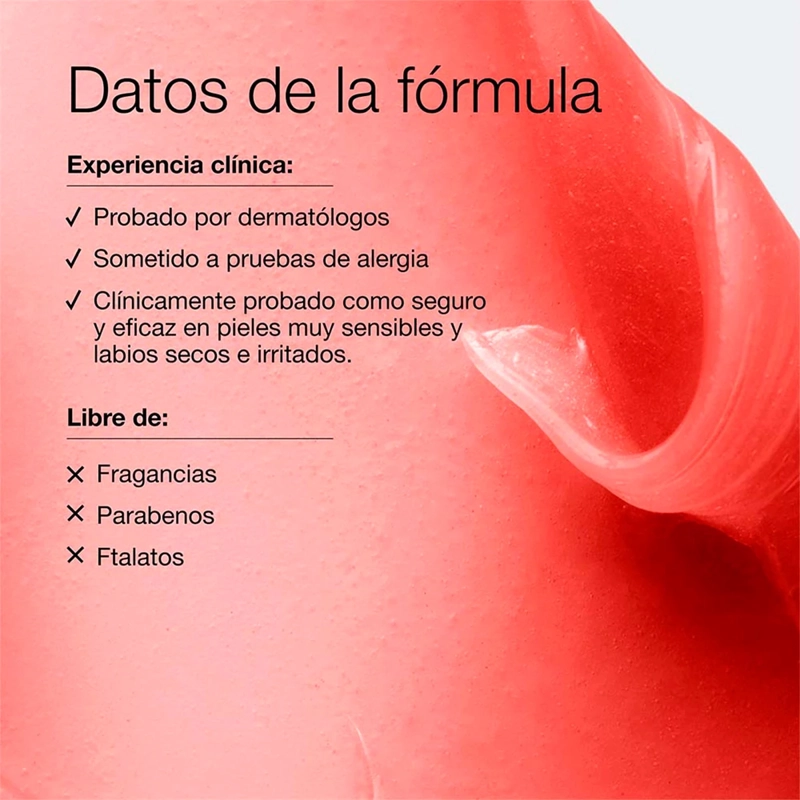 Datos de la fórmula

Experiencia clínica:

✓ Probado por dermatólogos

✓ Sometido a pruebas de alergia

✓ Clínicamente probado como seguro y eficaz en pieles muy sensibles y labios secos e irritados.

Libre de:

✕ Fragancias

✕ Parabenos

✕ Ftalatos